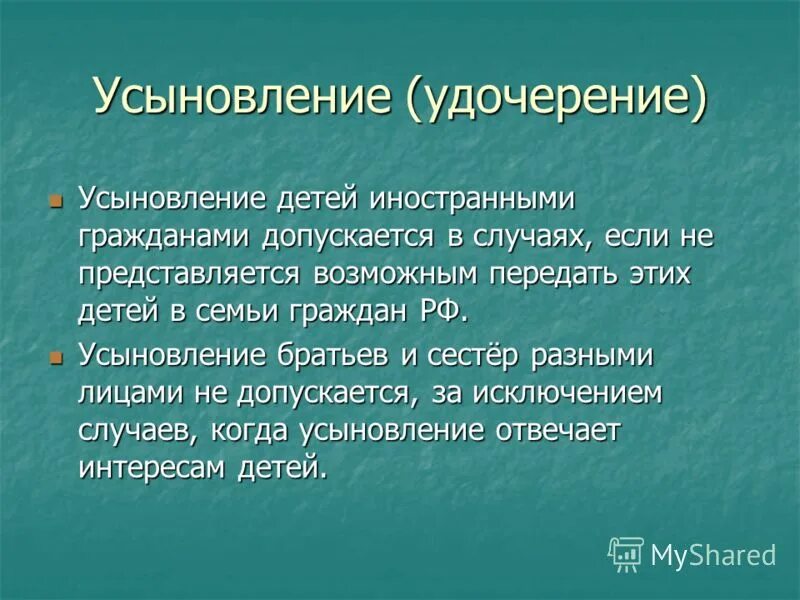 Усыновление (удочерение)

Усыновление детей иностранными гражданами допускается в случаях, если не представляется возможным передать этих детей в семьи граждан РФ.

Усыновление братьев и сестёр разными лицами не допускается, за исключением случаев, когда усыновление отвечает интересам детей.

MyShared